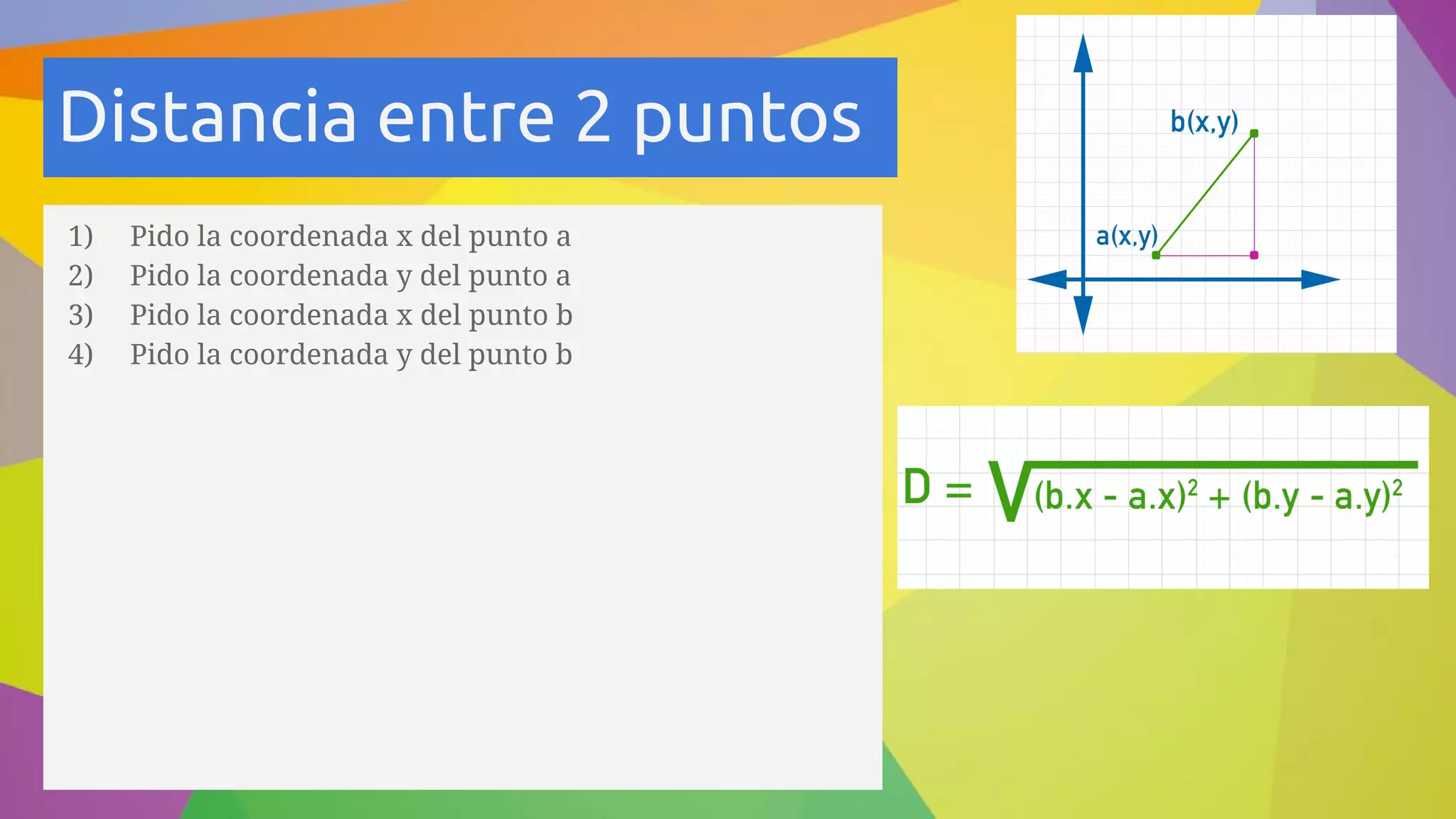 Distancia entre 2 puntos

1) Pido la coordenada x del punto a
2) Pido la coordenada y del punto a
3) Pido la coordenada x del punto b
4) Pido la coordenada y del punto b

b(x,y)

a(x,y)

$D = \sqrt{(b.x - a.x)^2 + (b.y - a.y)^2}$